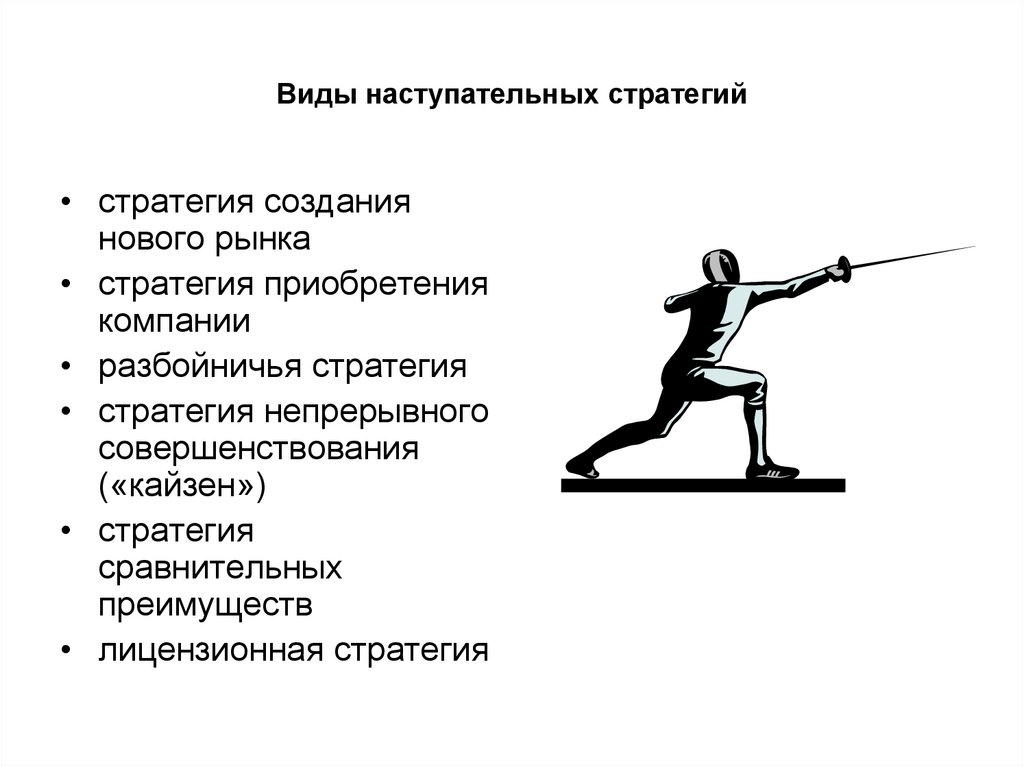 Виды наступательных стратегий

• стратегия создания нового рынка
• стратегия приобретения компании
• разбойничья стратегия
• стратегия непрерывного совершенствования («кайзен»)
• стратегия сравнительных преимуществ
• лицензионная стратегия